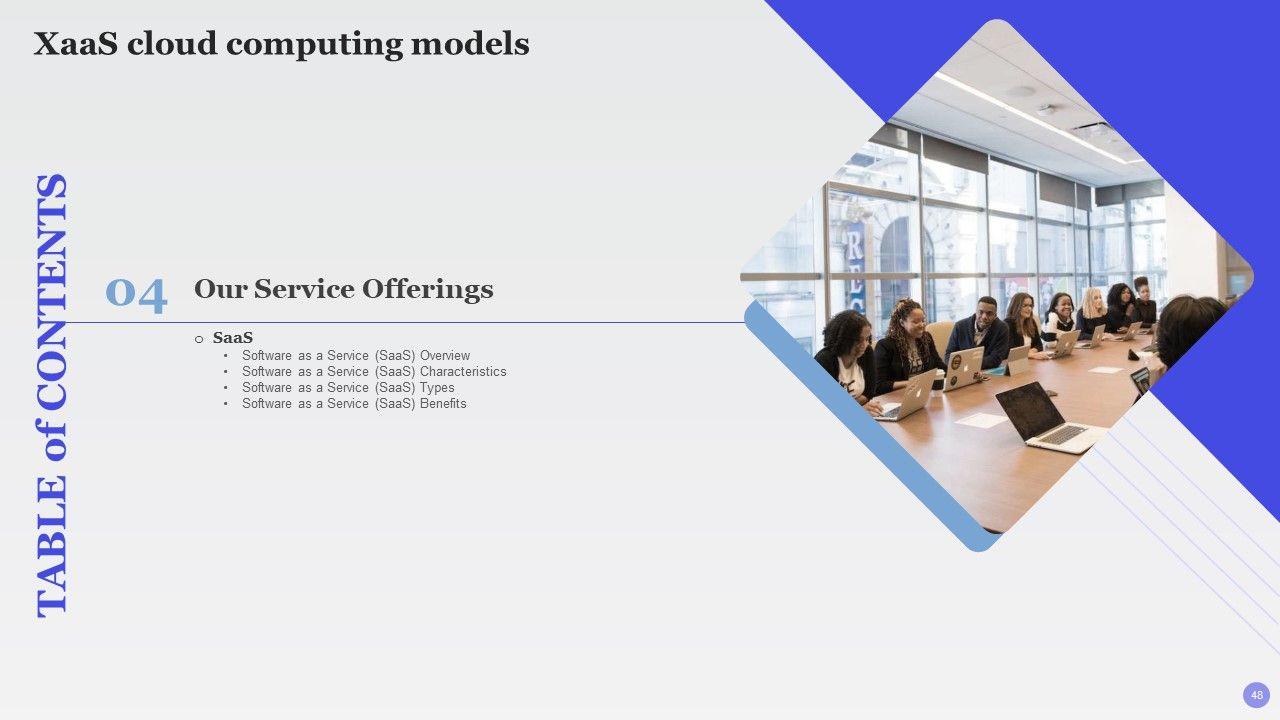 XaaS cloud computing models

TABLE of CONTENTS

04 Our Service Offerings

o SaaS
• Software as a Service (SaaS) Overview
• Software as a Service (SaaS) Characteristics
• Software as a Service (SaaS) Types
• Software as a Service (SaaS) Benefits

48